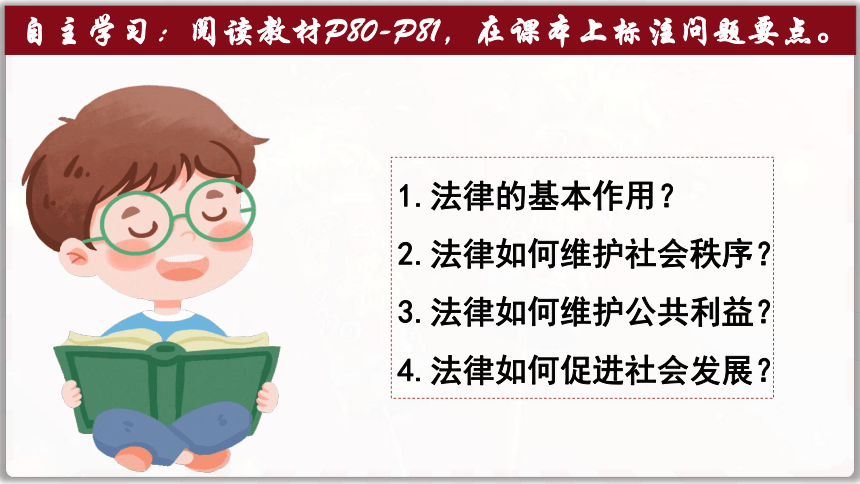 自主学习：阅读教材P80-P81，在课本上标注问题要点。

1. 法律的基本作用？

2. 法律如何维护社会秩序？

3. 法律如何维护公共利益？

4. 法律如何促进社会发展？